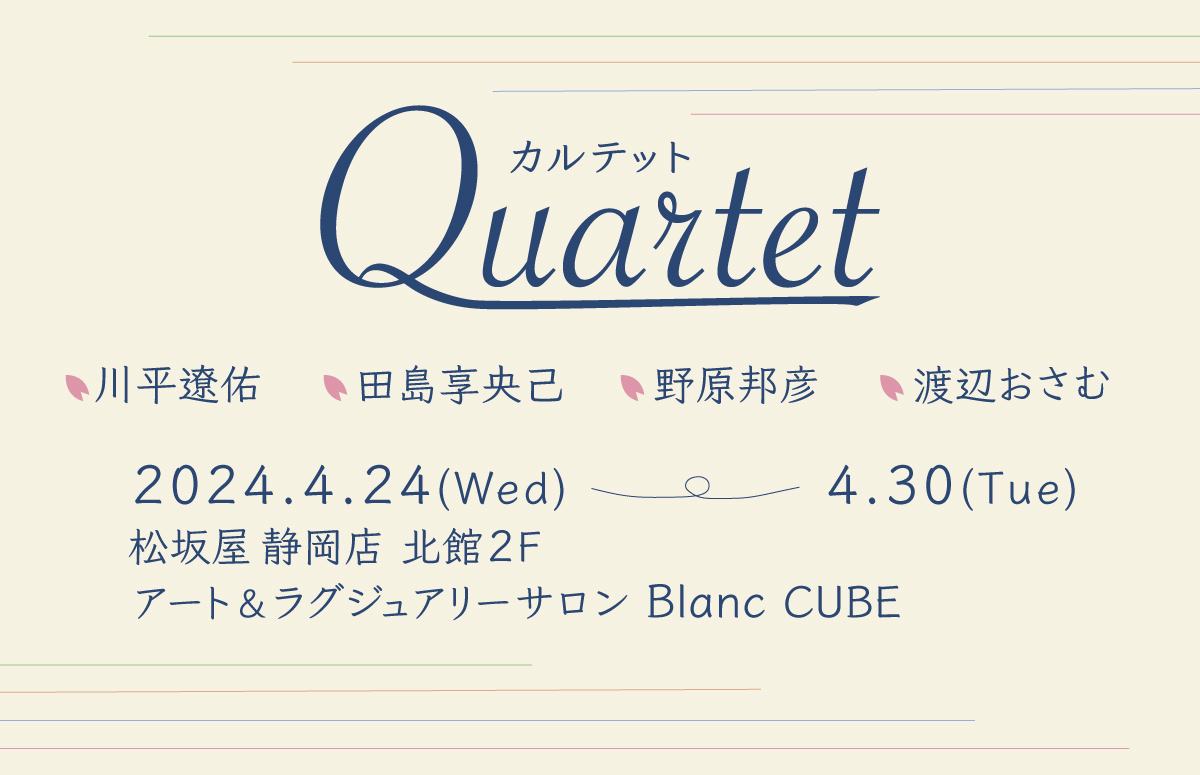 カルテット
Quartet

川平遼佑　田島享央己　野原邦彦　渡辺おさむ

2024.4.24(Wed)　4.30(Tue)
松坂屋 静岡店 北館2F
アート＆ラグジュアリーサロン Blanc CUBE